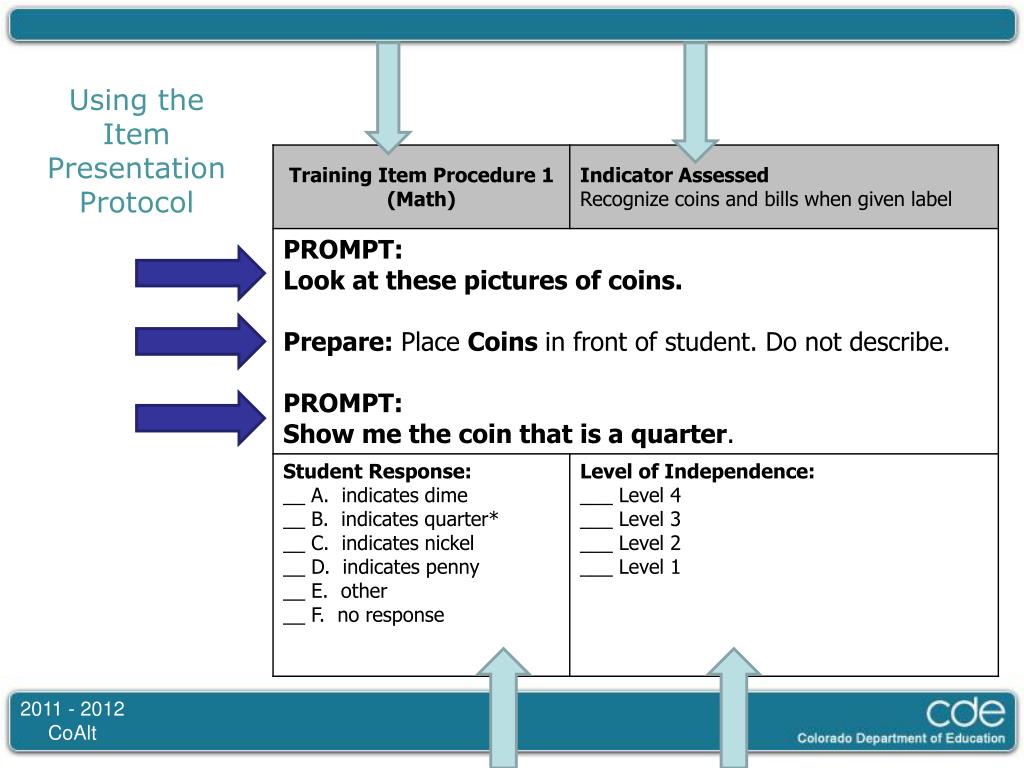 Using the Item Presentation Protocol

| Training Item Procedure 1 (Math) | Indicator Assessed Recognize coins and bills when given label |
|---|---|
| PROMPT: Look at these pictures of coins. Prepare: Place Coins in front of student. Do not describe. PROMPT: Show me the coin that is a quarter. | |
| Student Response: __ A. indicates dime __ B. indicates quarter* __ C. indicates nickel __ D. indicates penny __ E. other __ F. no response | Level of Independence: ___ Level 4 ___ Level 3 ___ Level 2 ___ Level 1 |

2011 - 2012
CoAlt

cde
Colorado Department of Education